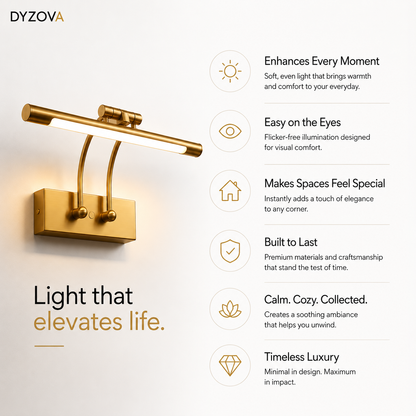 DYZOVA

Light that elevates life.

Enhances Every Moment
Soft, even light that brings warmth and comfort to your everyday.

Easy on the Eyes
Flicker-free illumination designed for visual comfort.

Makes Spaces Feel Special
Instantly adds a touch of elegance to any corner.

Built to Last
Premium materials and craftsmanship that stand the test of time.

Calm. Cozy. Collected.
Creates a soothing ambiance that helps you unwind.

Timeless Luxury
Minimal in design. Maximum in impact.